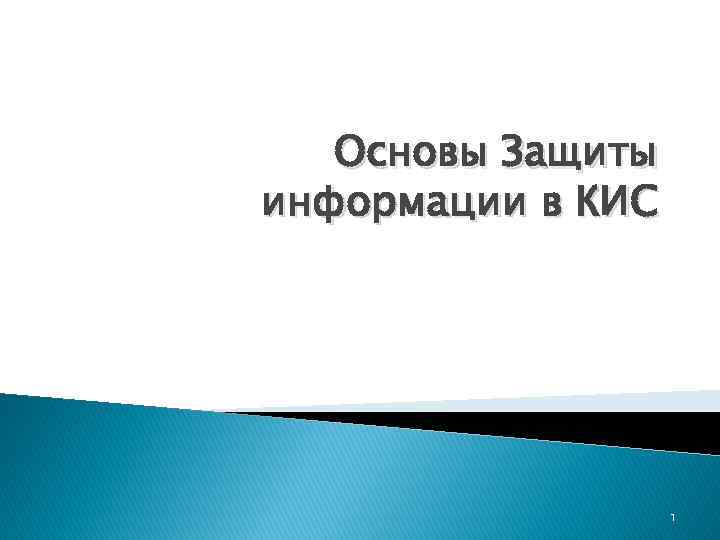 Основы Защиты информации в КИС

1